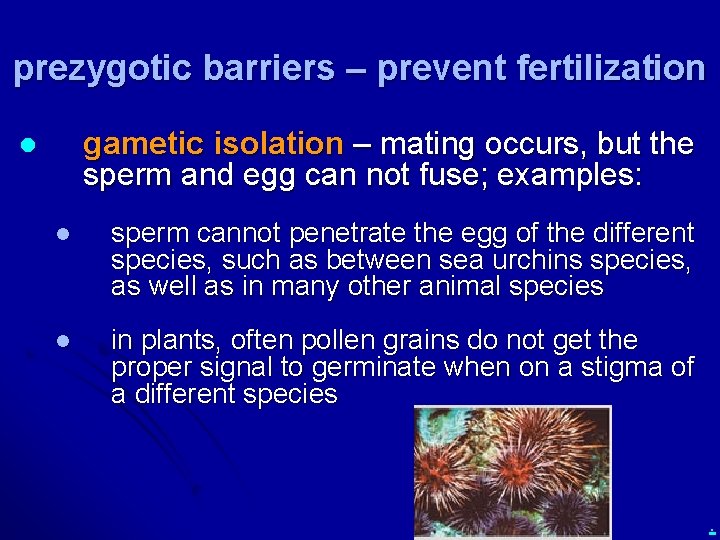 prezygotic barriers – prevent fertilization

● gametic isolation – mating occurs, but the sperm and egg can not fuse; examples:

● sperm cannot penetrate the egg of the different species, such as between sea urchins species, as well as in many other animal species

● in plants, often pollen grains do not get the proper signal to germinate when on a stigma of a different species